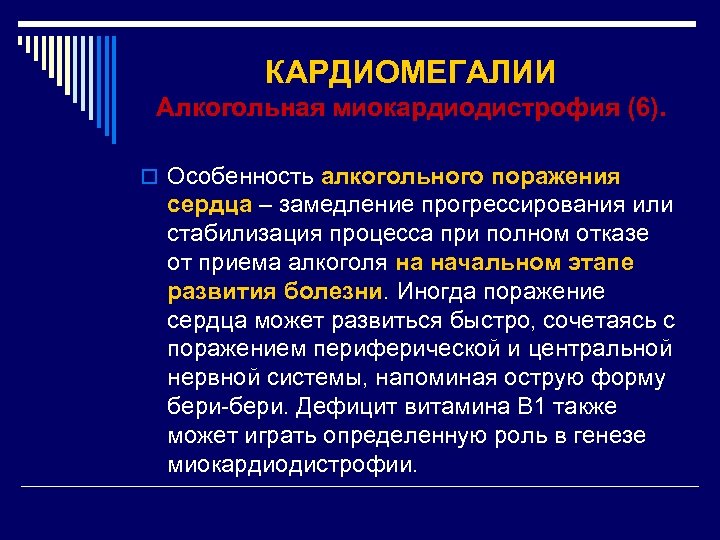 КАРДИОМЕГАЛИИ
Алкогольная миокардиодистрофия (6).

Особенность алкогольного поражения сердца – замедление прогрессирования или стабилизация процесса при полном отказе от приема алкоголя на начальном этапе развития болезни. Иногда поражение сердца может развиться быстро, сочетаясь с поражением периферической и центральной нервной системы, напоминая острую форму бери-бери. Дефицит витамина В1 также может играть определенную роль в генезе миокардиодистрофии.